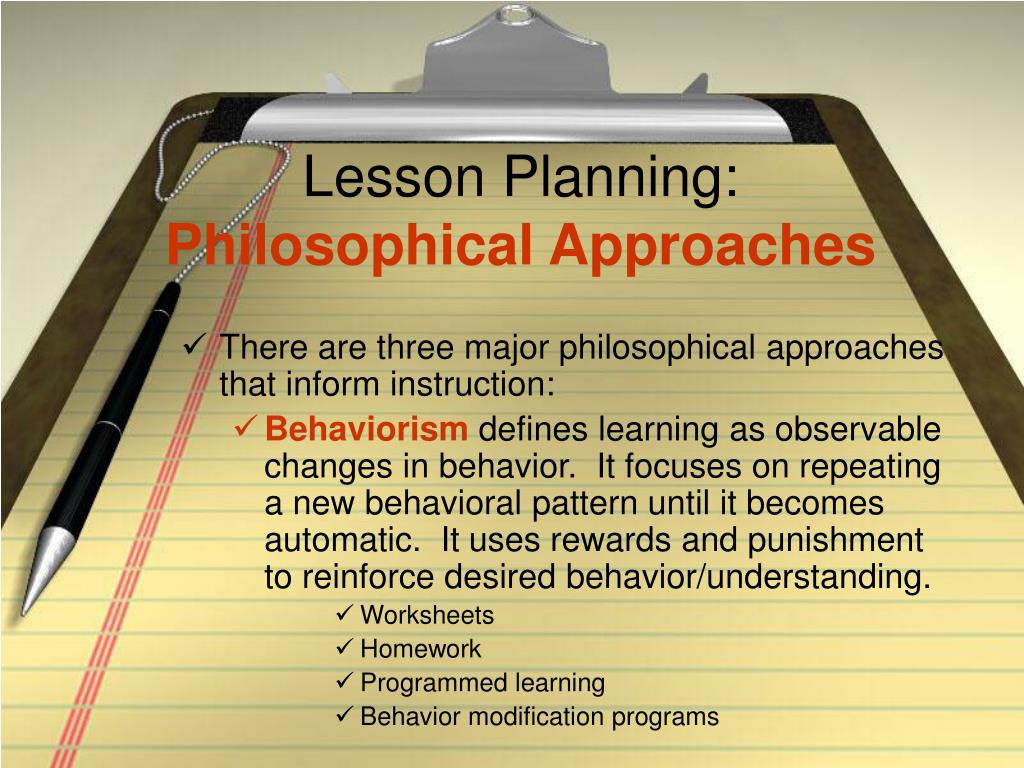 Lesson Planning:
Philosophical Approaches

✓ There are three major philosophical approaches that inform instruction:

✓ Behaviorism defines learning as observable changes in behavior. It focuses on repeating a new behavioral pattern until it becomes automatic. It uses rewards and punishment to reinforce desired behavior/understanding.

✓ Worksheets
✓ Homework
✓ Programmed learning
✓ Behavior modification programs